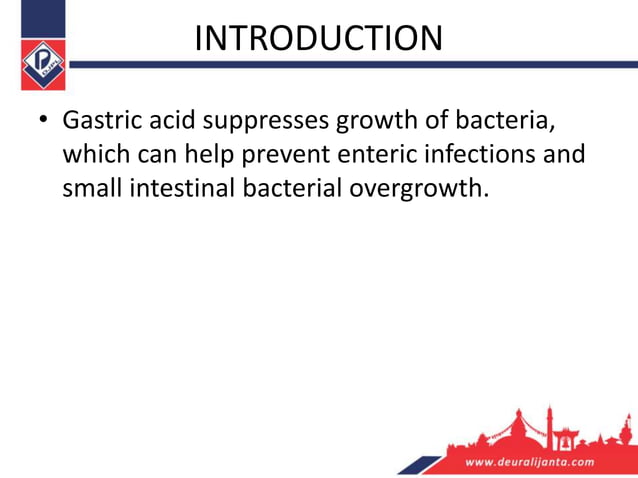 INTRODUCTION

• Gastric acid suppresses growth of bacteria, which can help prevent enteric infections and small intestinal bacterial overgrowth.

www.deuralijanta.com